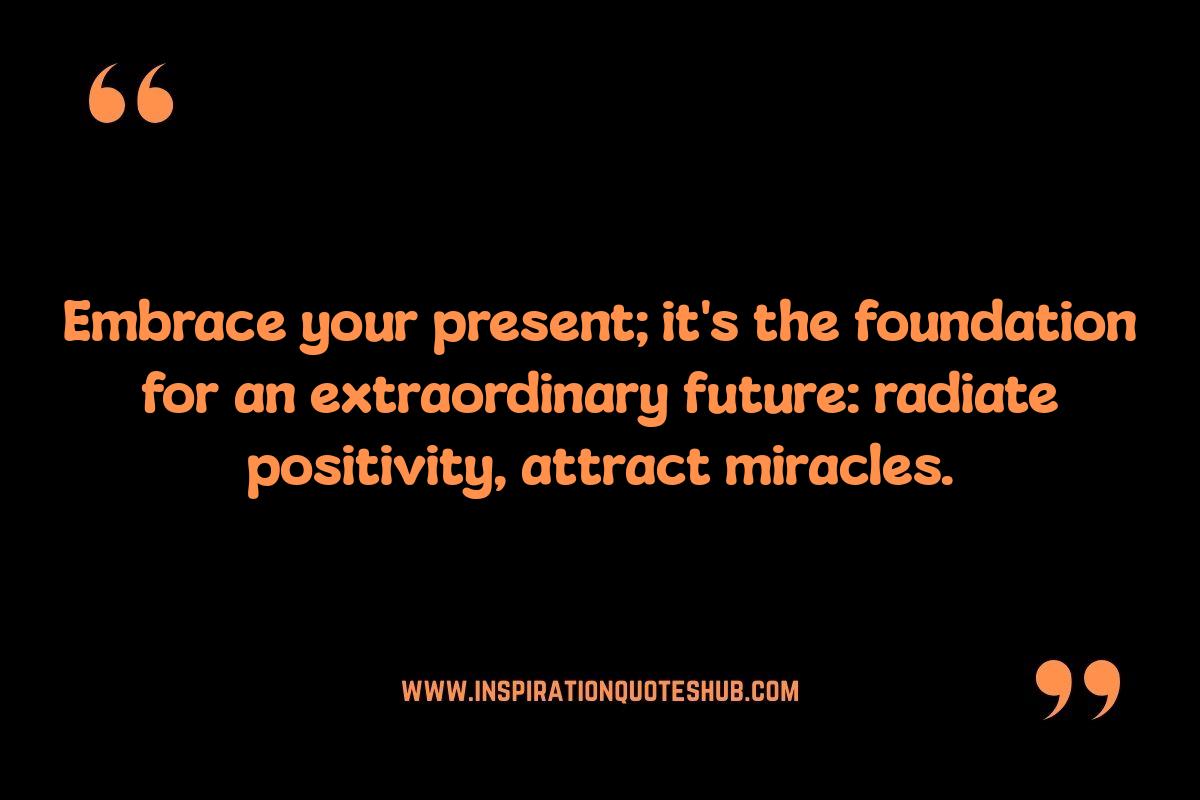 “

Embrace your present; it's the foundation for an extraordinary future: radiate positivity, attract miracles.

WWW.INSPIRATIONQUOTESHUB.COM

”